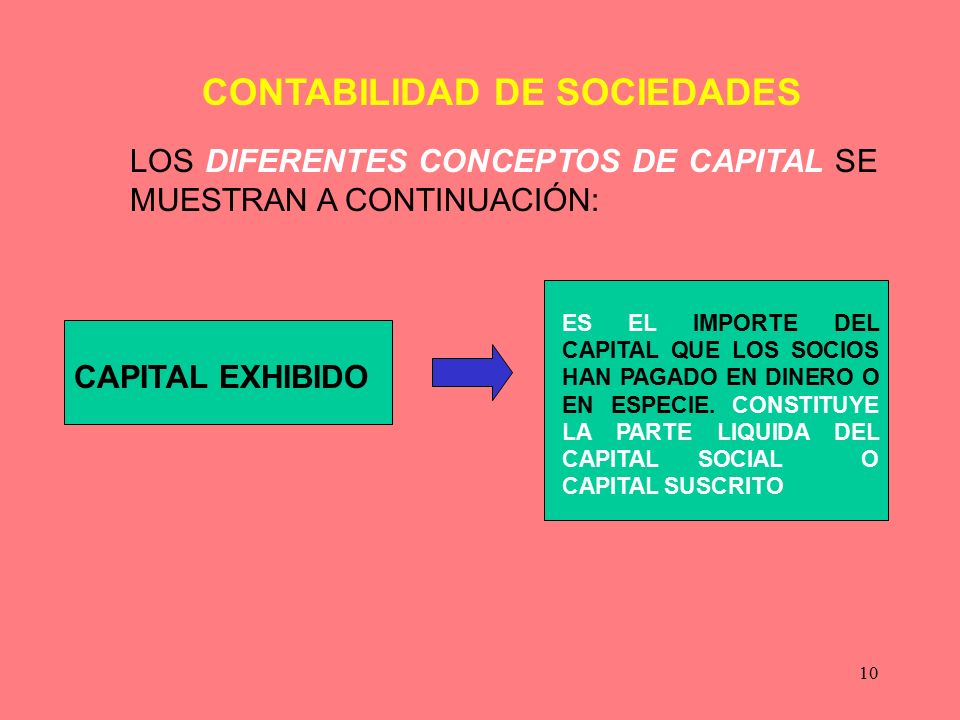 CONTABILIDAD DE SOCIEDADES

LOS DIFERENTES CONCEPTOS DE CAPITAL SE MUESTRAN A CONTINUACIÓN:

CAPITAL EXHIBIDO

ES EL IMPORTE DEL CAPITAL QUE LOS SOCIOS HAN PAGADO EN DINERO O EN ESPECIE. CONSTITUYE LA PARTE LIQUIDA DEL CAPITAL SOCIAL O CAPITAL SUSCRITO

10